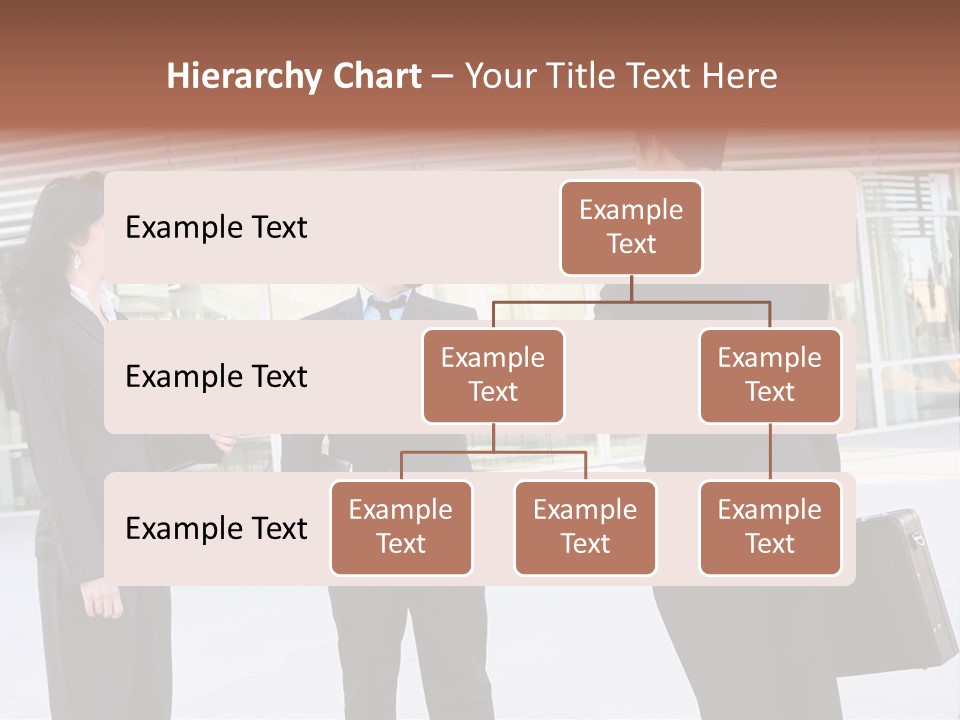 Hierarchy Chart – Your Title Text Here

Example Text

Example Text

Example Text

Example Text

Example Text

Example Text

Example Text

Example Text

Example Text